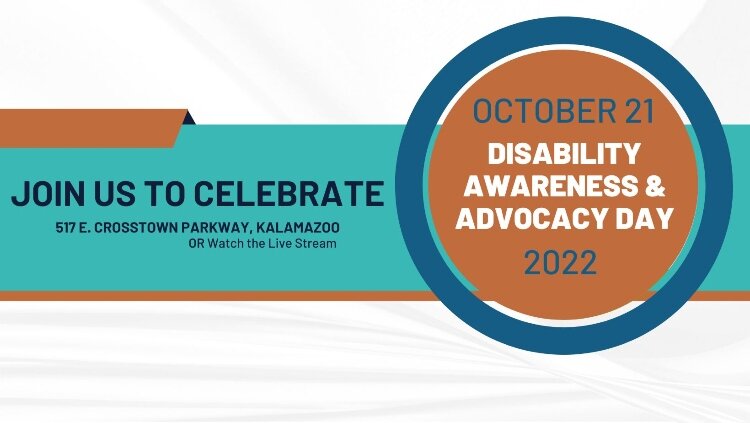 JOIN US TO CELEBRATE

517 E. CROSSTOWN PARKWAY, KALAMAZOO
OR Watch the Live Stream

OCTOBER 21

DISABILITY AWARENESS & ADVOCACY DAY

2022